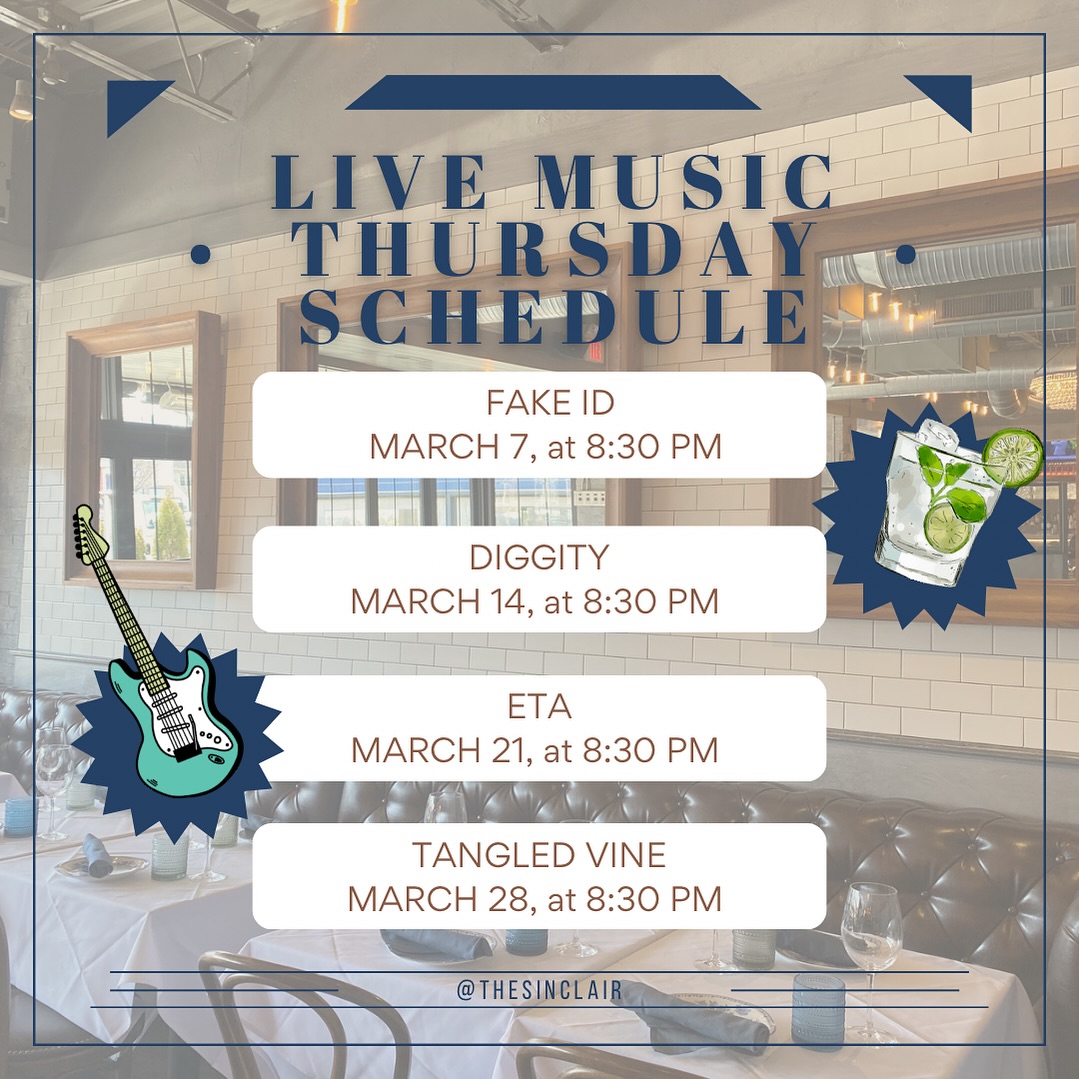 LIVE MUSIC THURSDAY SCHEDULE

FAKE ID
MARCH 7, at 8:30 PM

DIGGITY
MARCH 14, at 8:30 PM

ETA
MARCH 21, at 8:30 PM

TANGLED VINE
MARCH 28, at 8:30 PM

@THESINCLAIR